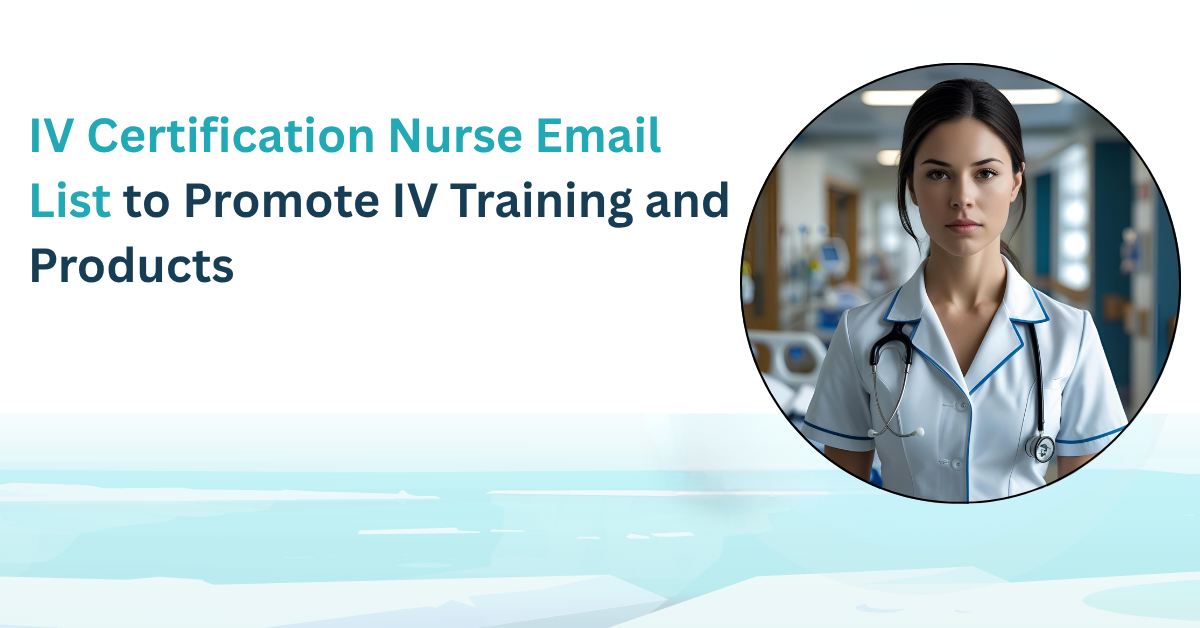 IV Certification Nurse Email List to Promote IV Training and Products